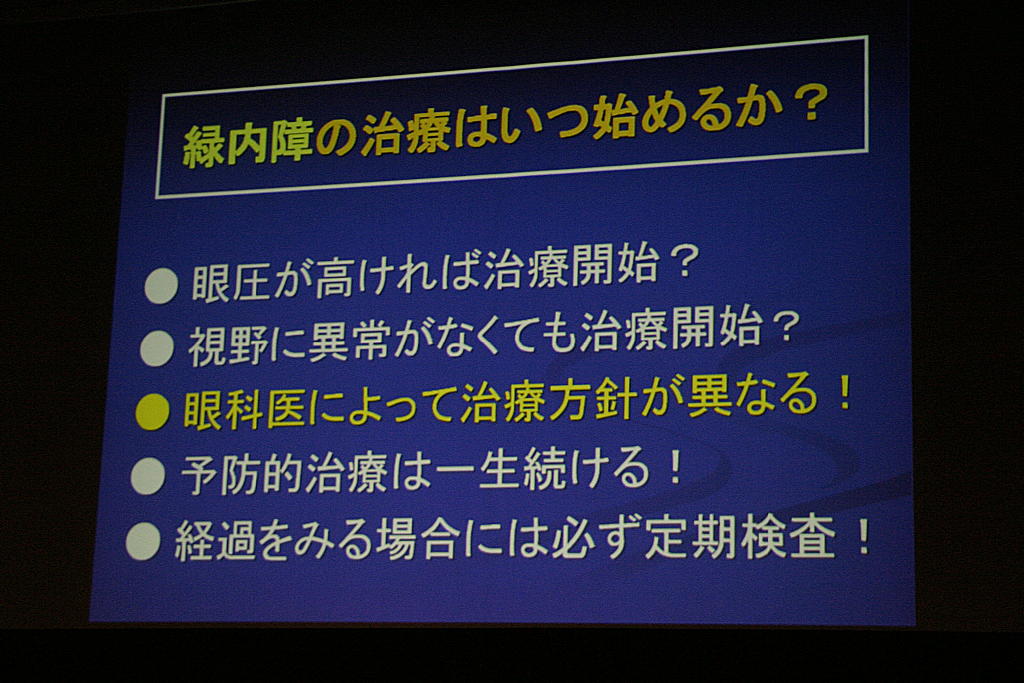 緑内障の治療はいつ始めるか？

● 眼圧が高ければ治療開始？
● 視野に異常がなくても治療開始？
● 眼科医によって治療方針が異なる！
● 予防的治療は一生続ける！
● 経過をみる場合には必ず定期検査！